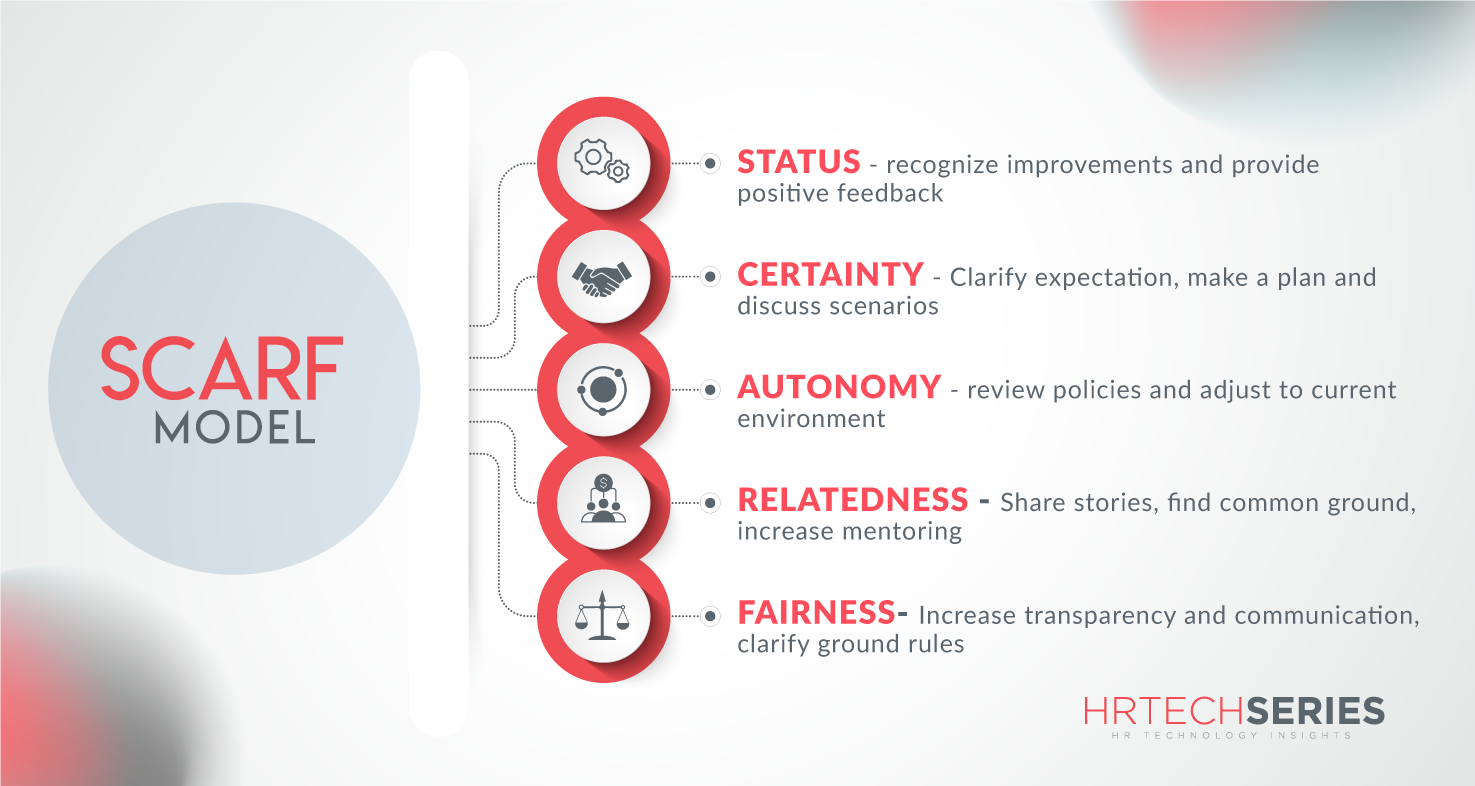 SCARF
MODEL

STATUS - recognize improvements and provide positive feedback

CERTAINTY - Clarify expectation, make a plan and discuss scenarios

AUTONOMY - review policies and adjust to current environment

RELATEDNESS - Share stories, find common ground, increase mentoring

FAIRNESS- Increase transparency and communication, clarify ground rules

HRTECHSERIES
HR TECHNOLOGY INSIGHTS